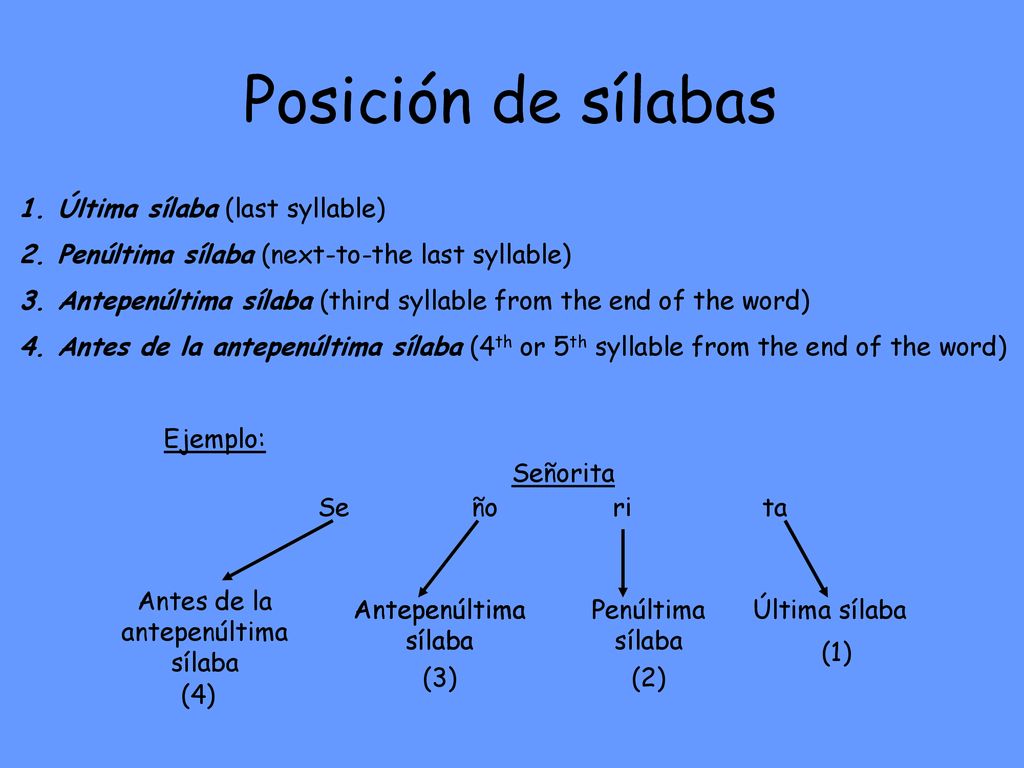 Posición de sílabas

1. Última sílaba (last syllable)
2. Penúltima sílaba (next-to-the last syllable)
3. Antepenúltima sílaba (third syllable from the end of the word)
4. Antes de la antepenúltima sílaba ($4^{th}$ or $5^{th}$ syllable from the end of the word)

Ejemplo:

Señorita

Se ño ri ta

Antes de la antepenúltima sílaba (4)

Antepenúltima sílaba (3)

Penúltima sílaba (2)

Última sílaba (1)